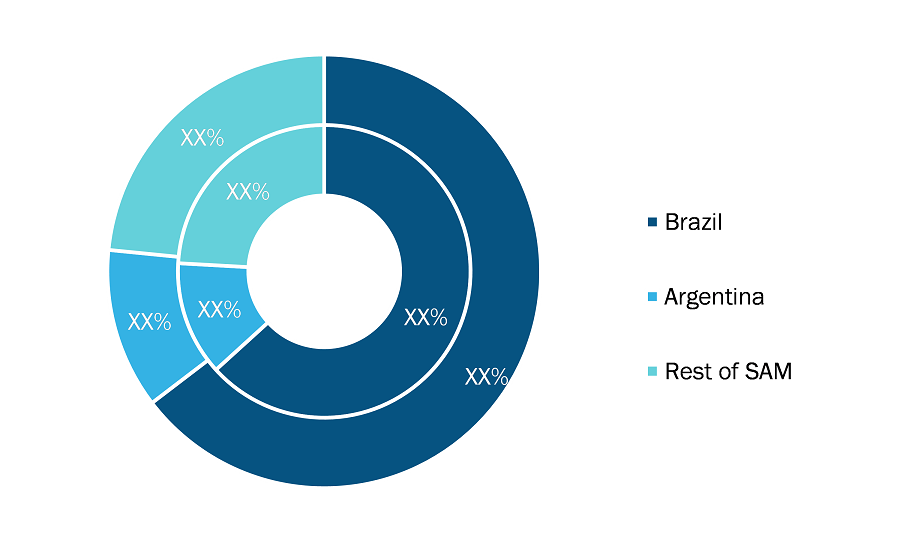 XX%
XX%
XX%
XX%
XX%
XX%

Brazil
Argentina
Rest of SAM